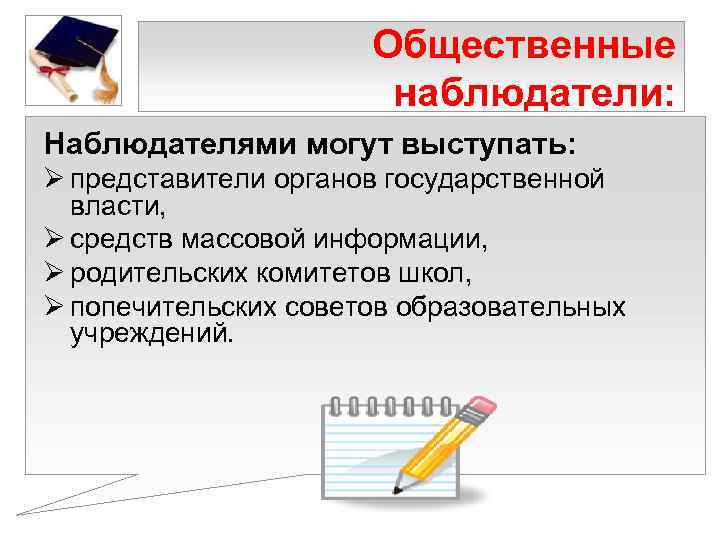 Общественные наблюдатели:

Наблюдателями могут выступать:
➢ представители органов государственной власти,
➢ средств массовой информации,
➢ родительских комитетов школ,
➢ попечительских советов образовательных учреждений.